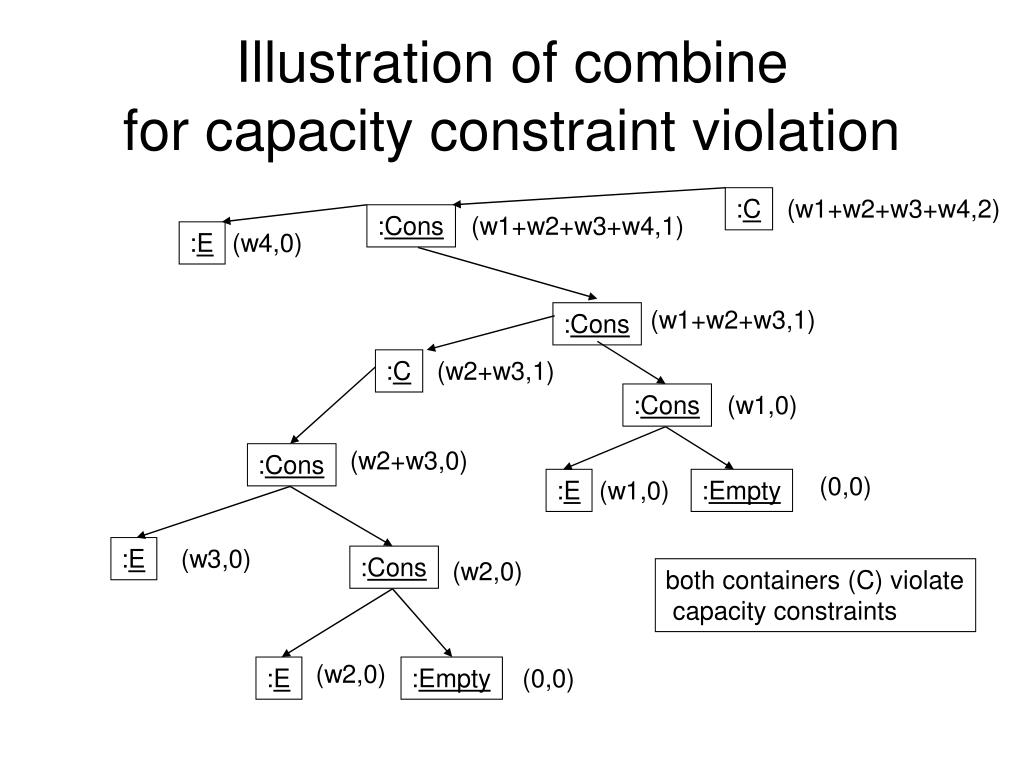 Illustration of combine
for capacity constraint violation

:C (w1+w2+w3+w4,2)

:E (w4,0)

:Cons (w1+w2+w3+w4,1)

:Cons (w1+w2+w3,1)

:C (w2+w3,1)

:Cons (w1,0)

:Cons (w2+w3,0)

:E (w1,0)

:Empty (0,0)

:E (w3,0)

:Cons (w2,0)

both containers (C) violate capacity constraints

:E (w2,0)

:Empty (0,0)